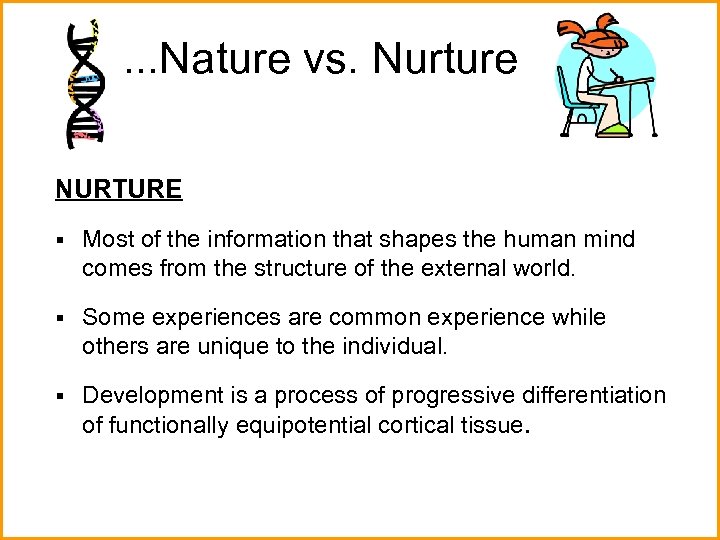 ...Nature vs. Nurture

NURTURE

▪ Most of the information that shapes the human mind comes from the structure of the external world.

▪ Some experiences are common experience while others are unique to the individual.

▪ Development is a process of progressive differentiation of functionally equipotential cortical tissue.